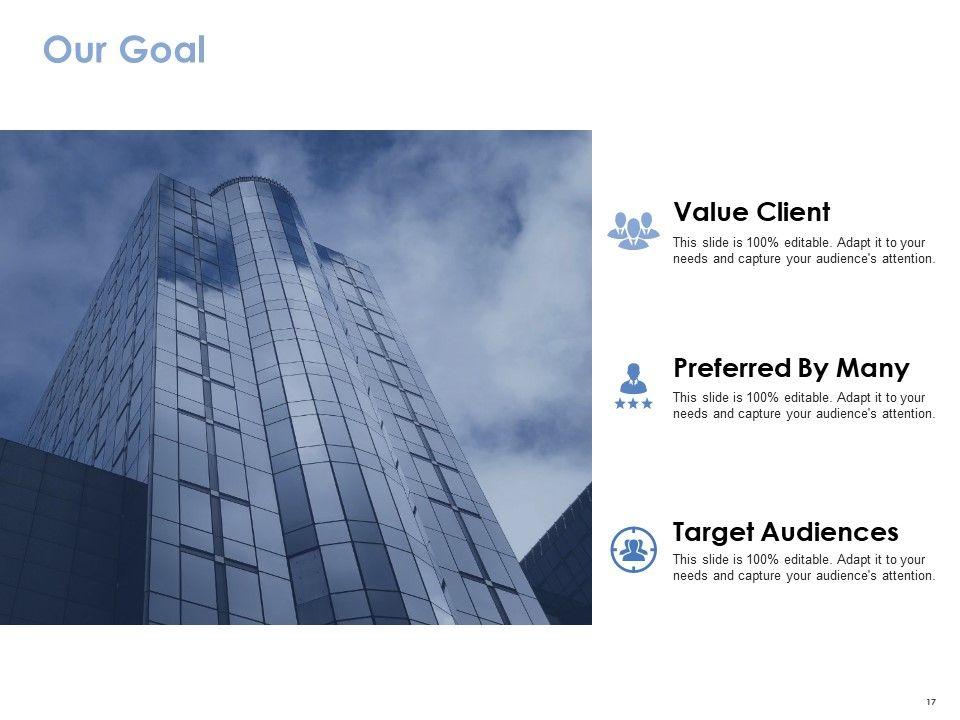 Our Goal

Value Client

This slide is 100% editable. Adapt it to your needs and capture your audience's attention.

Preferred By Many

This slide is 100% editable. Adapt it to your needs and capture your audience's attention.

Target Audiences

This slide is 100% editable. Adapt it to your needs and capture your audience's attention.

17